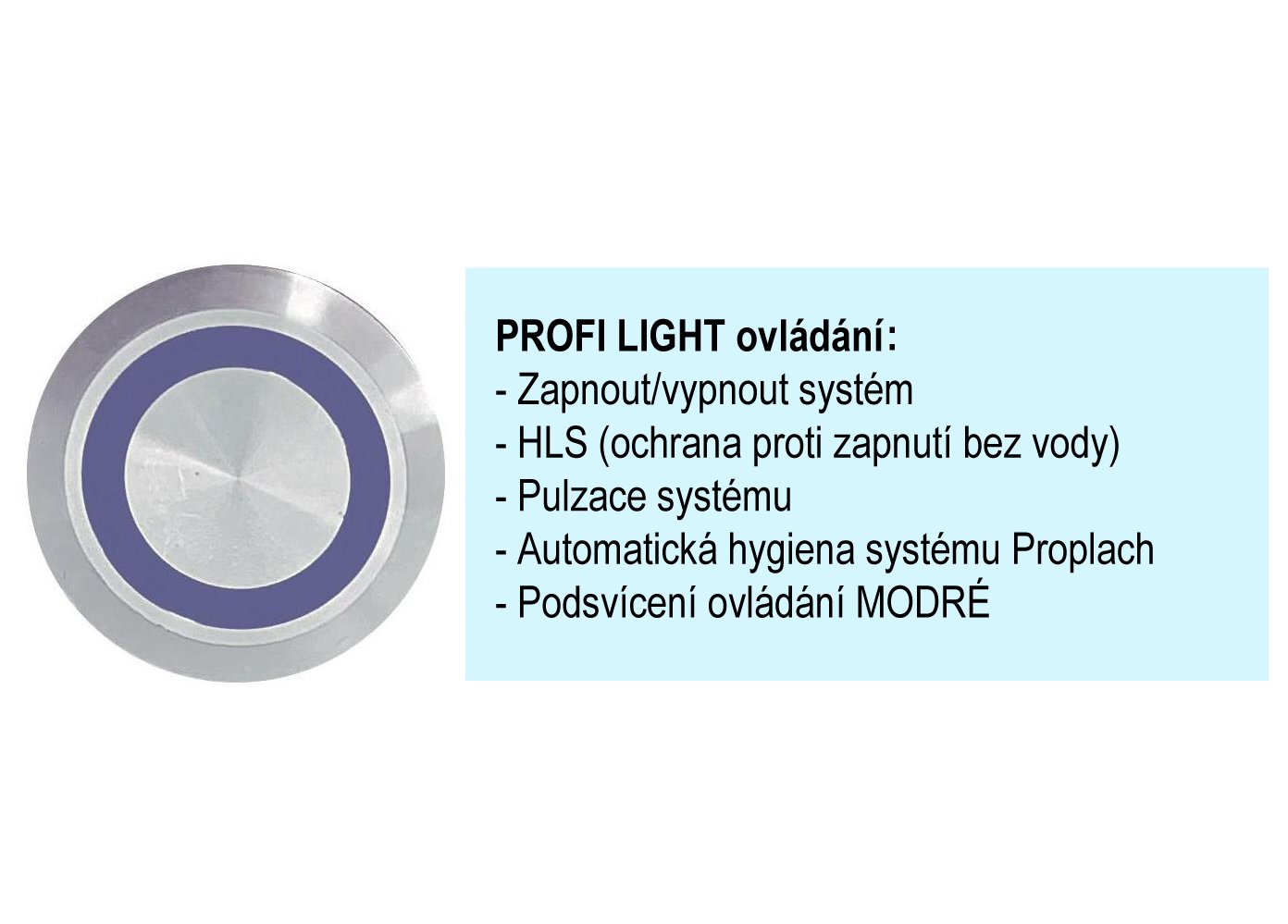 PROFI LIGHT ovládání:
- Zapnout/vypnout systém
- HLS (ochrana proti zapnutí bez vody)
- Pulzace systému
- Automatická hygiena systému Proplach
- Podsvícení ovládání MODRÉ